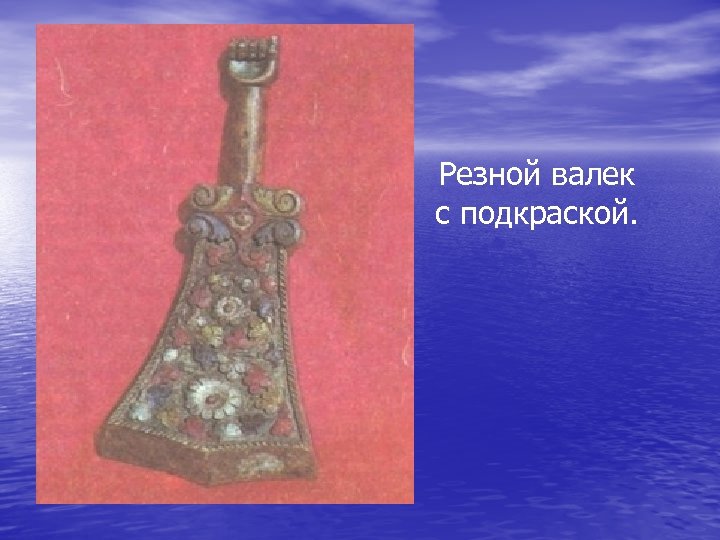 Резной валек
с подкраской.